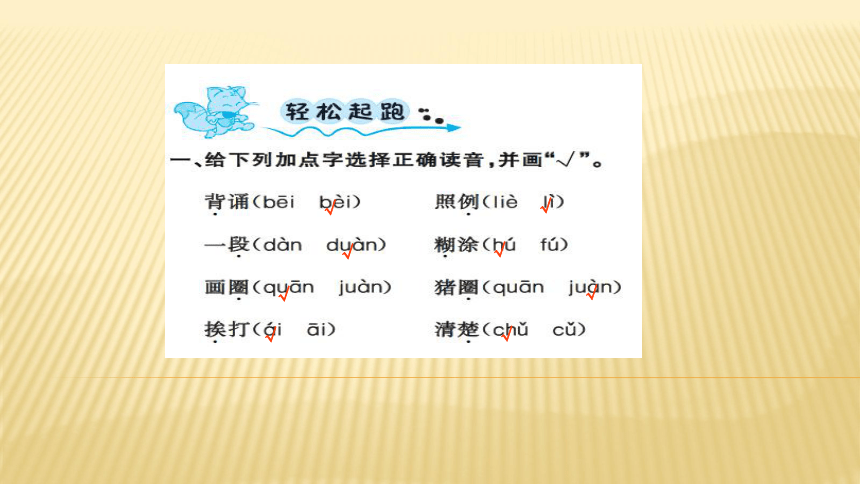 轻松起跑

一、给下列加点字选择正确读音，并画“√”。

背诵（bēi　bèi√）　　照例（liè　lì√）

一段（dàn　duàn√）　　糊涂（hú√　fú）

画圈（quān√　juàn）　　猪圈（quān　juàn√）

挨打（ái√　āi）　　清楚（chǔ√　cǔ）